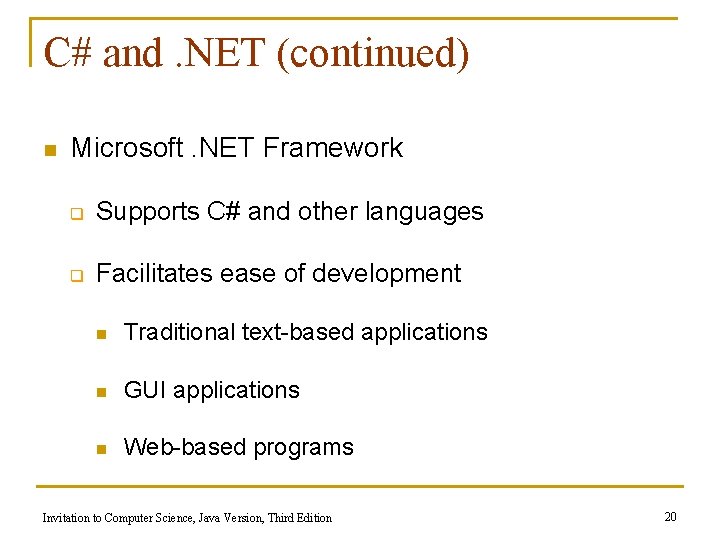 C# and .NET (continued)

Microsoft .NET Framework

Supports C# and other languages

Facilitates ease of development

Traditional text-based applications

GUI applications

Web-based programs

Invitation to Computer Science, Java Version, Third Edition

20